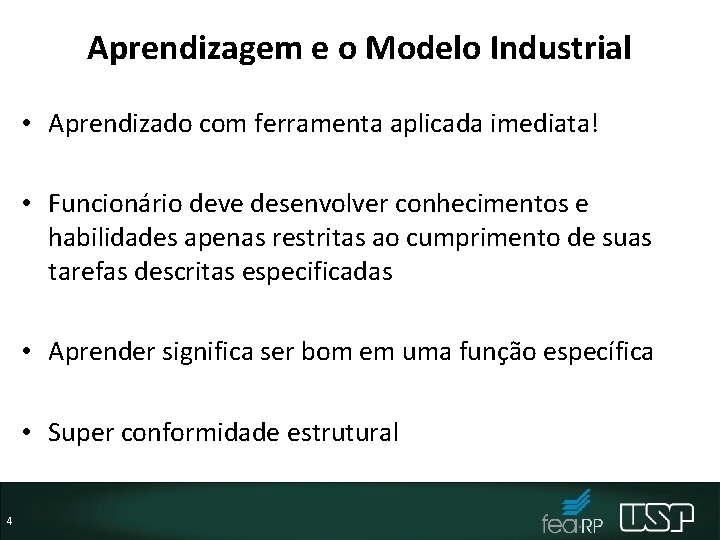 Aprendizagem e o Modelo Industrial

• Aprendizado com ferramenta aplicada imediata!

• Funcionário deve desenvolver conhecimentos e habilidades apenas restritas ao cumprimento de suas tarefas descritas especificadas

• Aprender significa ser bom em uma função específica

• Super conformidade estrutural

4

fea-RP USP